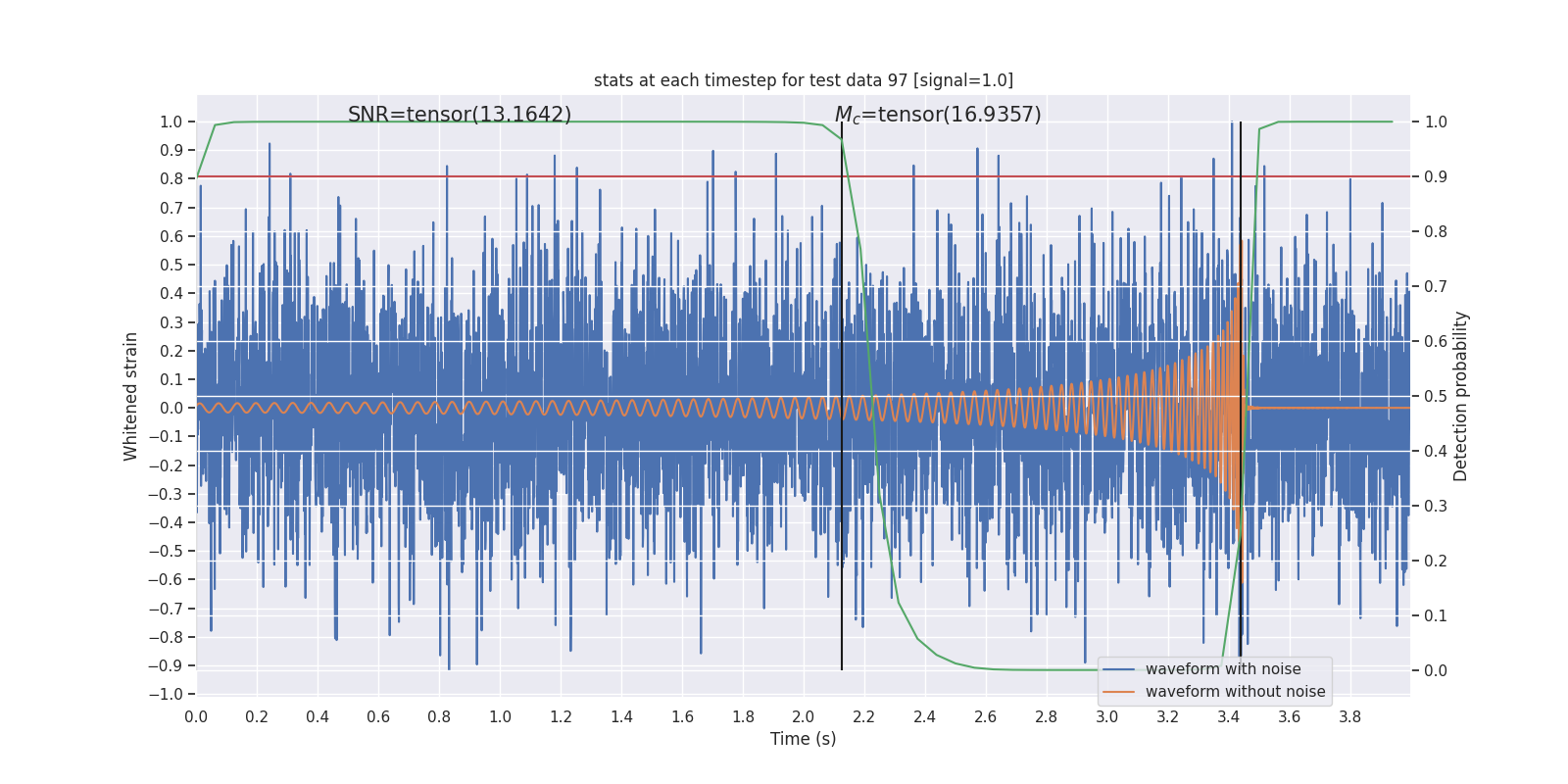 stats at each timestep for test data 97 [signal=1.0]

SNR=tensor(13.1642)

$M_c$=tensor(16.9357)

Whitened strain

1.0
0.9
0.8
0.7
0.6
0.5
0.4
0.3
0.2
0.1
0.0
−0.1
−0.2
−0.3
−0.4
−0.5
−0.6
−0.7
−0.8
−0.9
−1.0

Detection probability

1.0
0.9
0.8
0.7
0.6
0.5
0.4
0.3
0.2
0.1
0.0

0.0 0.2 0.4 0.6 0.8 1.0 1.2 1.4 1.6 1.8 2.0 2.2 2.4 2.6 2.8 3.0 3.2 3.4 3.6 3.8

Time (s)

waveform with noise
waveform without noise